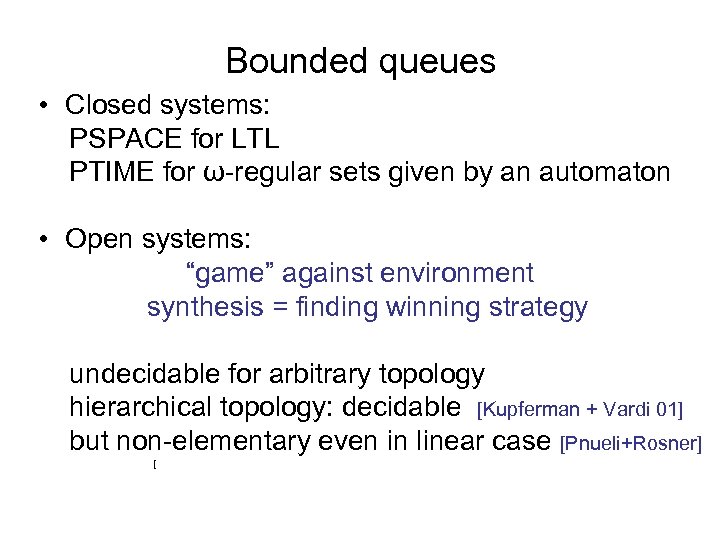 Bounded queues

• Closed systems:
PSPACE for LTL
PTIME for ω-regular sets given by an automaton

• Open systems:
"game" against environment
synthesis = finding winning strategy

undecidable for arbitrary topology
hierarchical topology: decidable [Kupferman + Vardi 01]
but non-elementary even in linear case [Pnueli+Rosner]

[